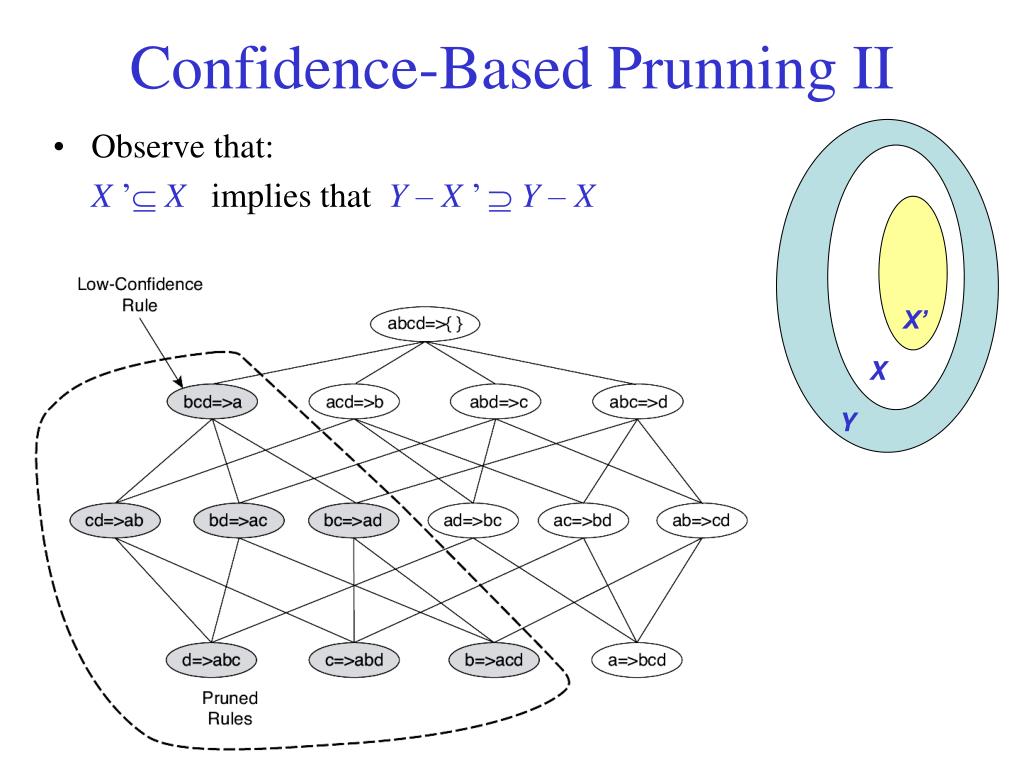 Confidence-Based Prunning II

• Observe that:
$X' \subseteq X$ implies that $Y - X' \supseteq Y - X$

X'
X
Y

Low-Confidence Rule

abcd=>{ }

bcd=>a
acd=>b
abd=>c
abc=>d

cd=>ab
bd=>ac
bc=>ad
ad=>bc
ac=>bd
ab=>cd

d=>abc
c=>abd
b=>acd
a=>bcd

Pruned Rules